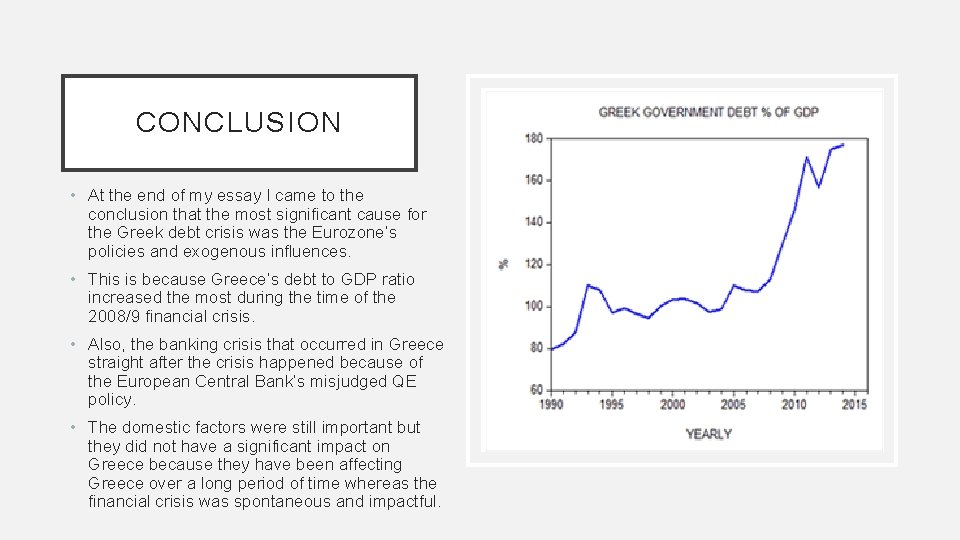 CONCLUSION

• At the end of my essay I came to the conclusion that the most significant cause for the Greek debt crisis was the Eurozone's policies and exogenous influences.

• This is because Greece's debt to GDP ratio increased the most during the time of the 2008/9 financial crisis.

• Also, the banking crisis that occurred in Greece straight after the crisis happened because of the European Central Bank's misjudged QE policy.

• The domestic factors were still important but they did not have a significant impact on Greece because they have been affecting Greece over a long period of time whereas the financial crisis was spontaneous and impactful.

GREEK GOVERNMENT DEBT % OF GDP

180
160
140
120
100
80
60

%

1990 1995 2000 2005 2010 2015

YEARLY